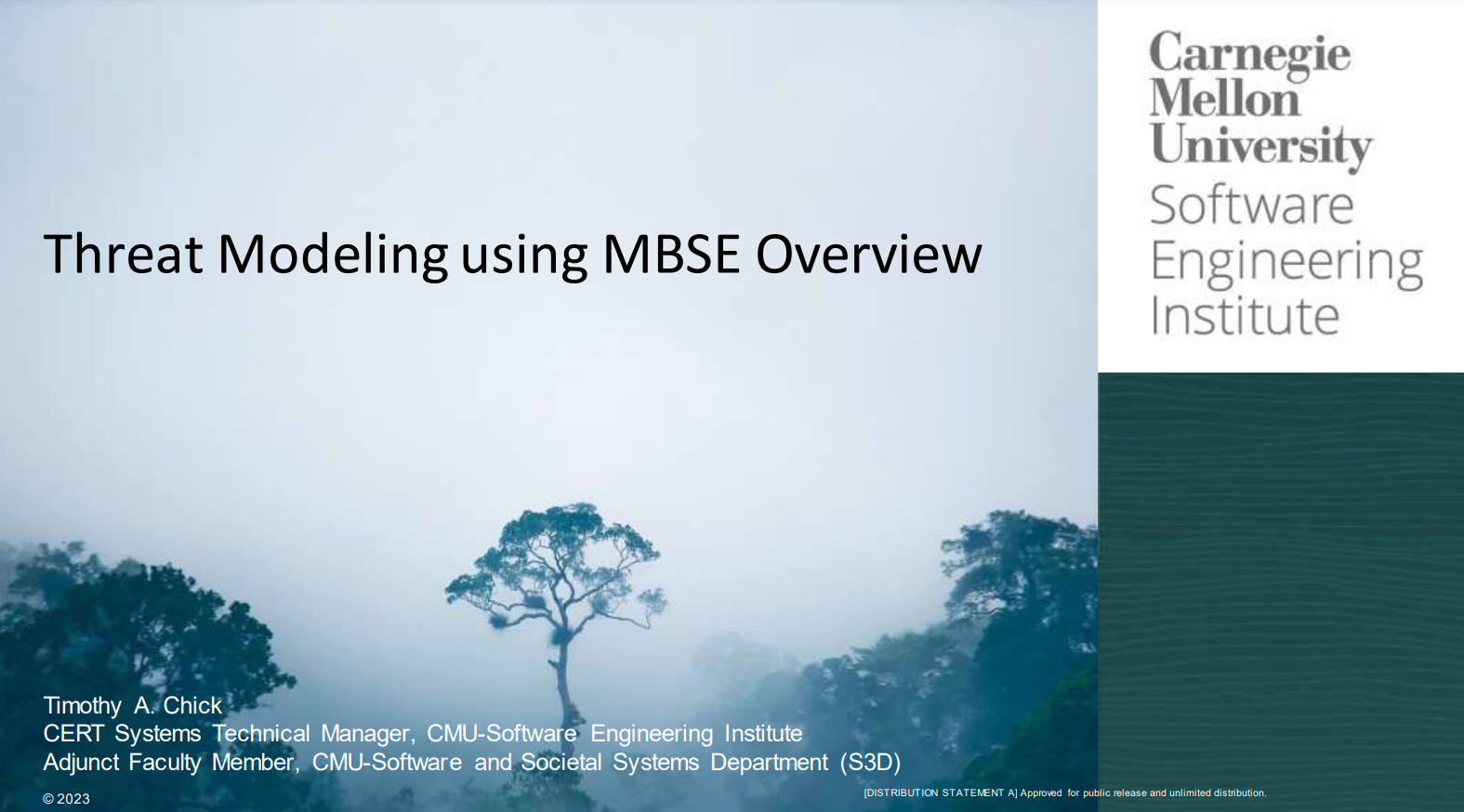 Carnegie Mellon University Software Engineering Institute

Threat Modeling using MBSE Overview

Timothy A. Chick
CERT Systems Technical Manager, CMU-Software Engineering Institute
Adjunct Faculty Member, CMU-Software and Societal Systems Department (S3D)

© 2023

[DISTRIBUTION STATEMENT A] Approved for public release and unlimited distribution.